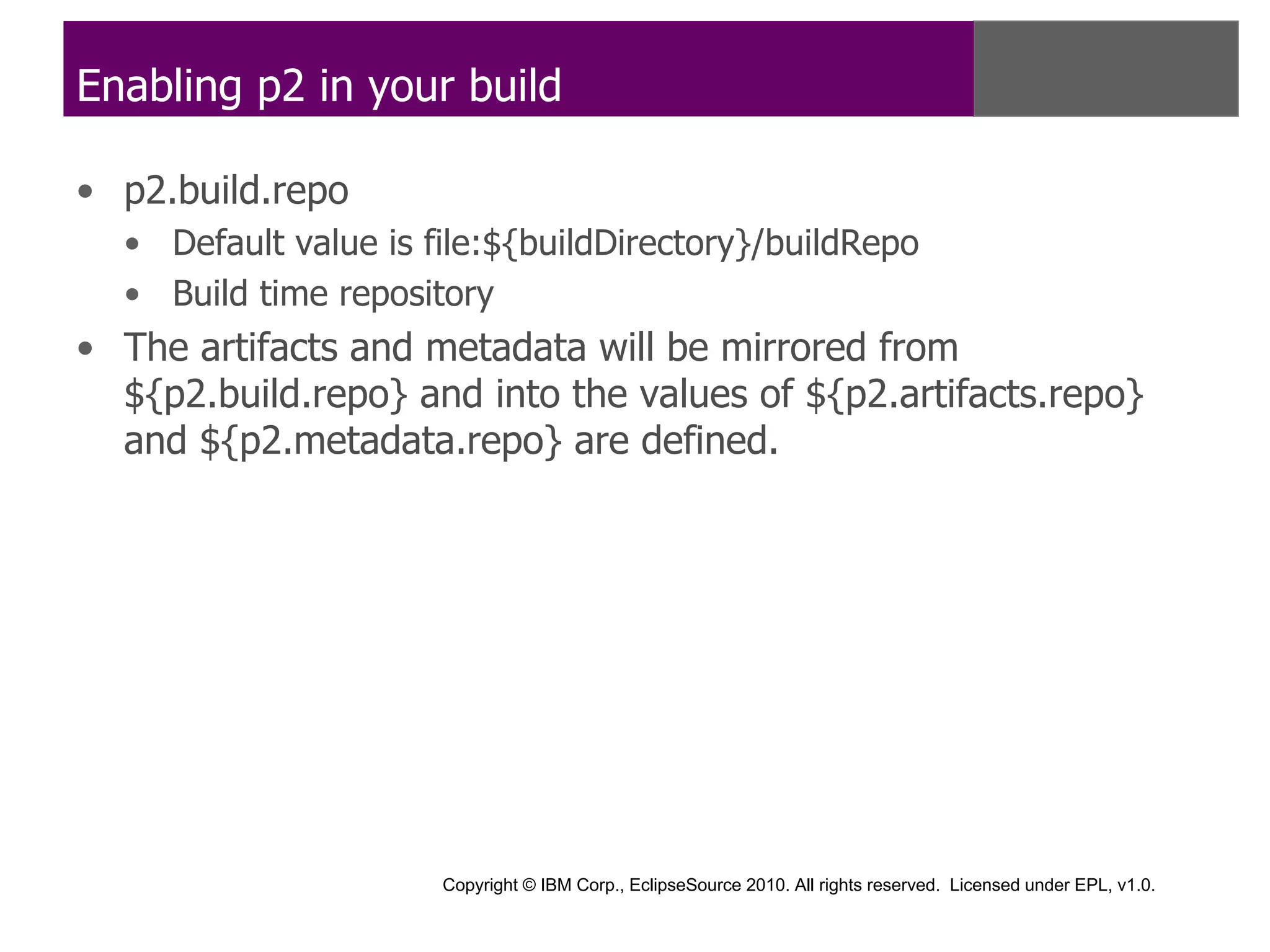 Enabling p2 in your build

• p2.build.repo
  • Default value is file:${buildDirectory}/buildRepo
  • Build time repository
• The artifacts and metadata will be mirrored from ${p2.build.repo} and into the values of ${p2.artifacts.repo} and ${p2.metadata.repo} are defined.

Copyright © IBM Corp., EclipseSource 2010. All rights reserved. Licensed under EPL, v1.0.